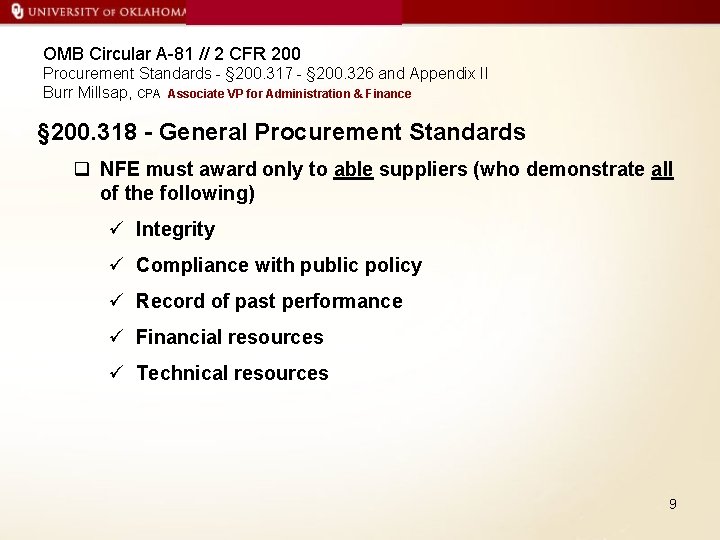 UNIVERSITY OF OKLAHOMA

OMB Circular A-81 // 2 CFR 200
Procurement Standards - §200.317 - §200.326 and Appendix II
Burr Millsap, CPA Associate VP for Administration & Finance

§200.318 - General Procurement Standards

❑ NFE must award only to able suppliers (who demonstrate all of the following)

✓ Integrity

✓ Compliance with public policy

✓ Record of past performance

✓ Financial resources

✓ Technical resources

9